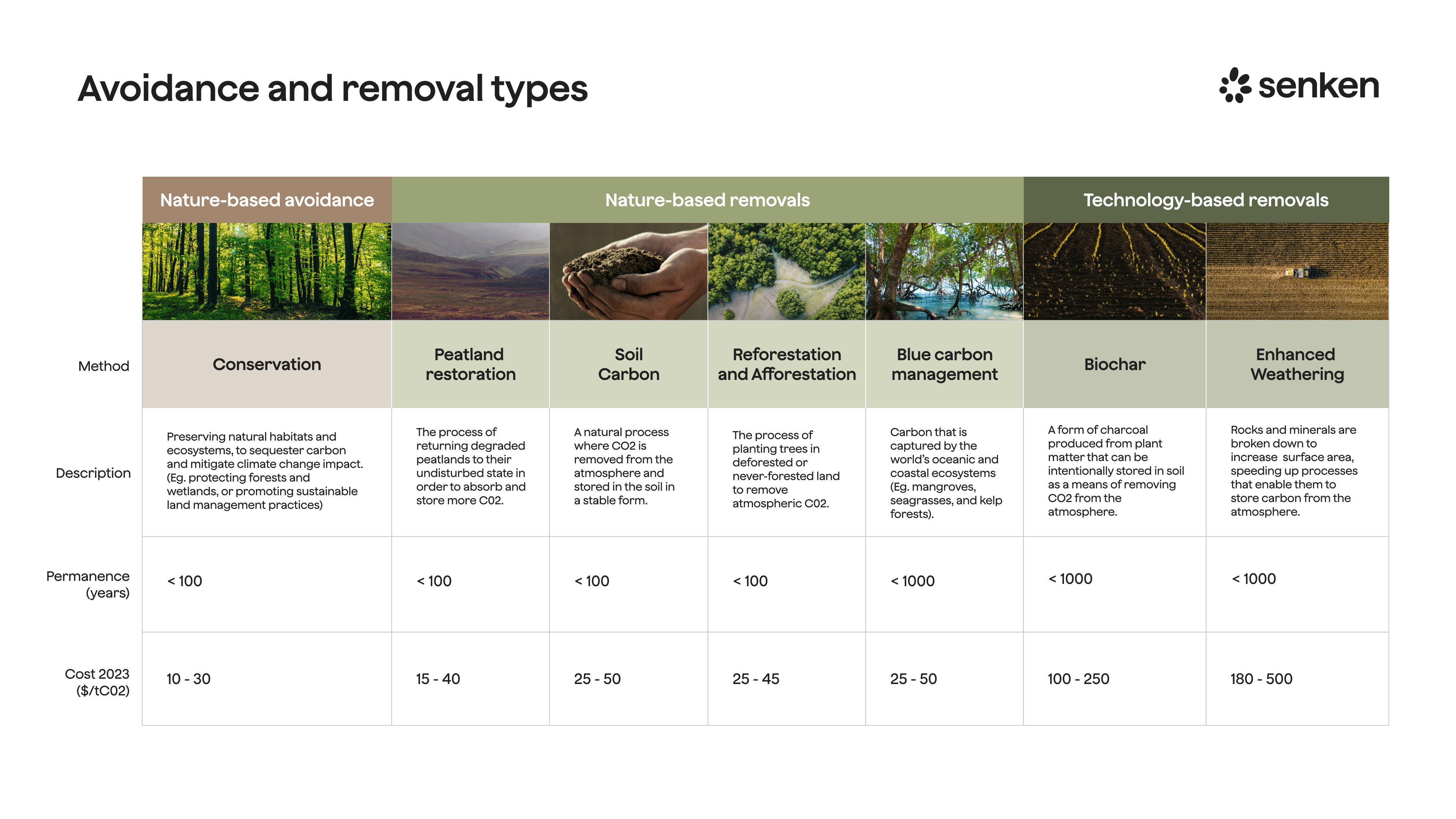 Avoidance and removal types

senken

| | Nature-based avoidance | Nature-based removals | | | | Technology-based removals | |
|---|---|---|---|---|---|---|---|
| Method | Conservation | Peatland restoration | Soil Carbon | Reforestation and Afforestation | Blue carbon management | Biochar | Enhanced Weathering |
| Description | Preserving natural habitats and ecosystems, to sequester carbon and mitigate climate change impact. (Eg. protecting forests and wetlands, or promoting sustainable land management practices) | The process of returning degraded peatlands to their undisturbed state in order to absorb and store more C02. | A natural process where CO2 is removed from the atmosphere and stored in the soil in a stable form. | The process of planting trees in deforested or never-forested land to remove atmospheric C02. | Carbon that is captured by the world's oceanic and coastal ecosystems (Eg. mangroves, seagrasses, and kelp forests). | A form of charcoal produced from plant matter that can be intentionally stored in soil as a means of removing CO2 from the atmosphere. | Rocks and minerals are broken down to increase surface area, speeding up processes that enable them to store carbon from the atmosphere. |
| Permanence (years) | < 100 | < 100 | < 100 | < 100 | < 1000 | < 1000 | < 1000 |
| Cost 2023 ($/tC02) | 10 - 30 | 15 - 40 | 25 - 50 | 25 - 45 | 25 - 50 | 100 - 250 | 180 - 500 |